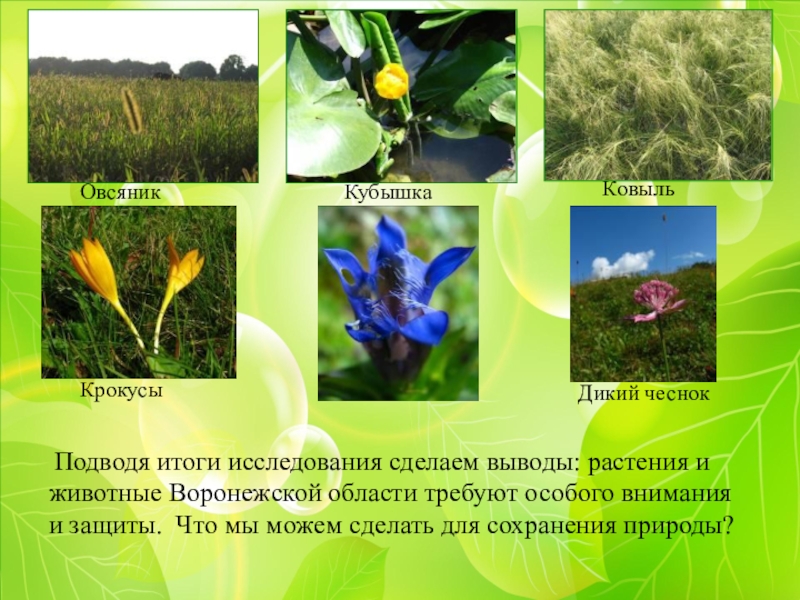 Овсяник

Кубышка

Ковыль

Крокусы

Дикий чеснок

Подводя итоги исследования сделаем выводы: растения и животные Воронежской области требуют особого внимания и защиты. Что мы можем сделать для сохранения природы?